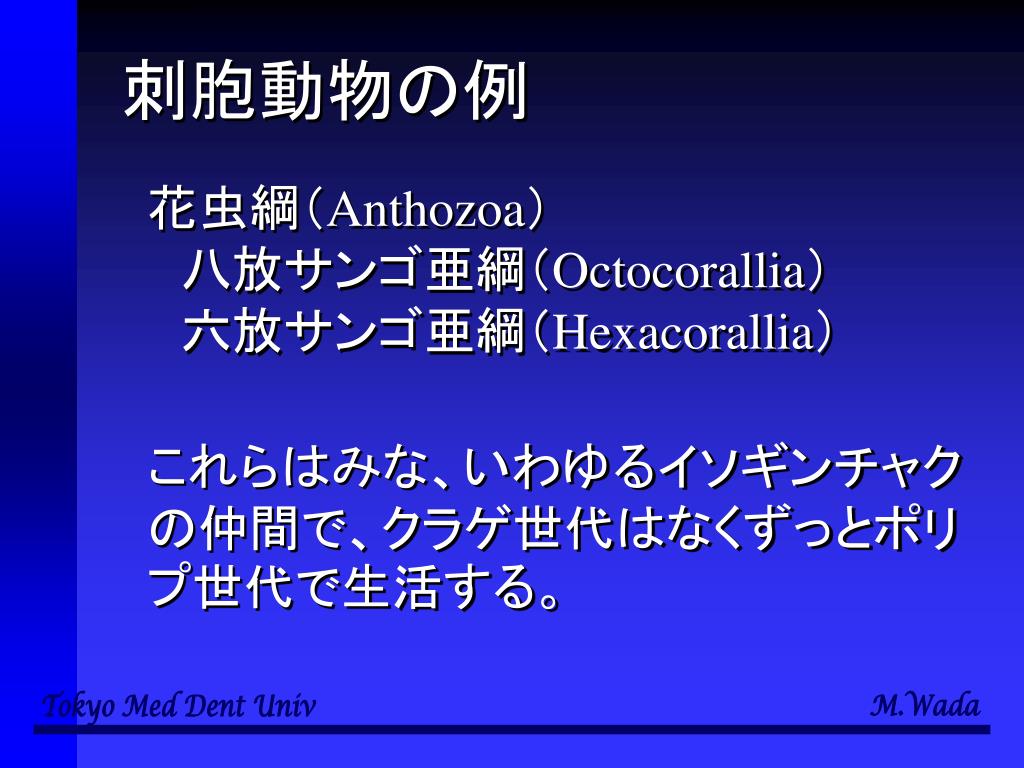 刺胞動物の例

花虫綱（Anthozoa）
八放サンゴ亜綱（Octocorallia）
六放サンゴ亜綱（Hexacorallia）

これらはみな、いわゆるイソギンチャクの仲間で、クラゲ世代はなくずっとポリプ世代で生活する。

Tokyo Med Dent Univ

M.Wada